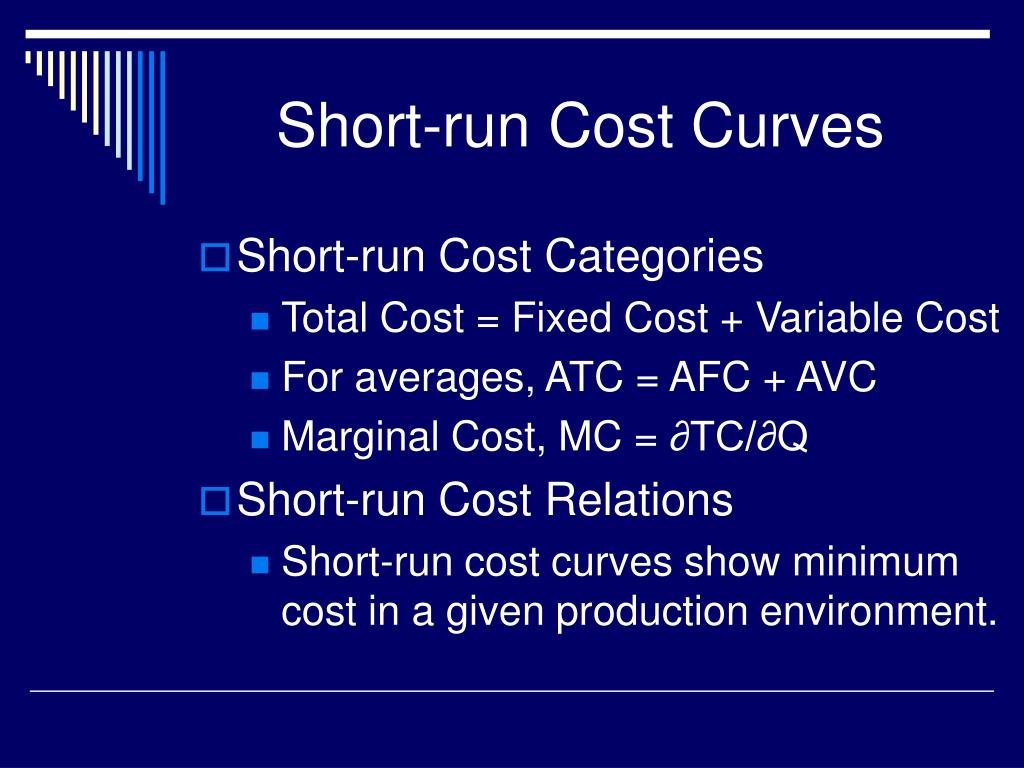 Short-run Cost Curves

Short-run Cost Categories
Total Cost = Fixed Cost + Variable Cost
For averages, ATC = AFC + AVC
Marginal Cost, MC = $\partial TC/\partial Q$

Short-run Cost Relations
Short-run cost curves show minimum cost in a given production environment.